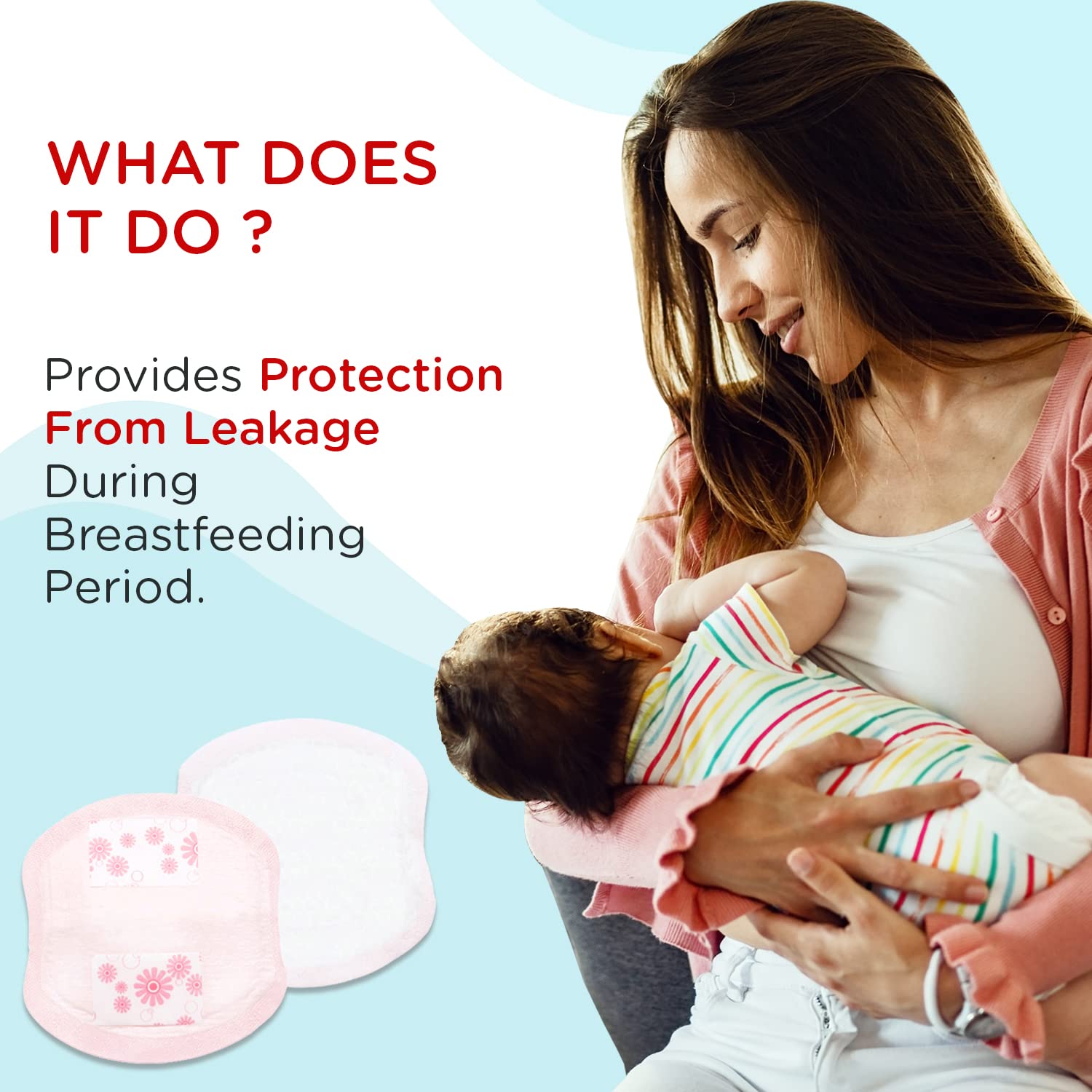 WHAT DOES IT DO ?

Provides Protection From Leakage During Breastfeeding Period.